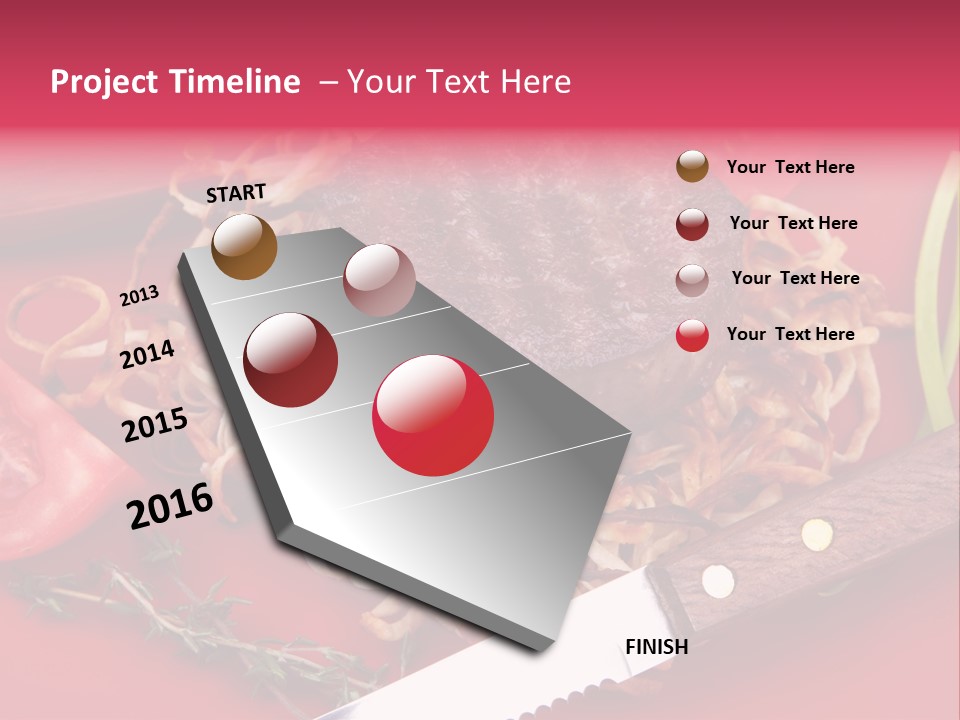 Project Timeline – Your Text Here

START

2013

2014

2015

2016

FINISH

Your Text Here

Your Text Here

Your Text Here

Your Text Here